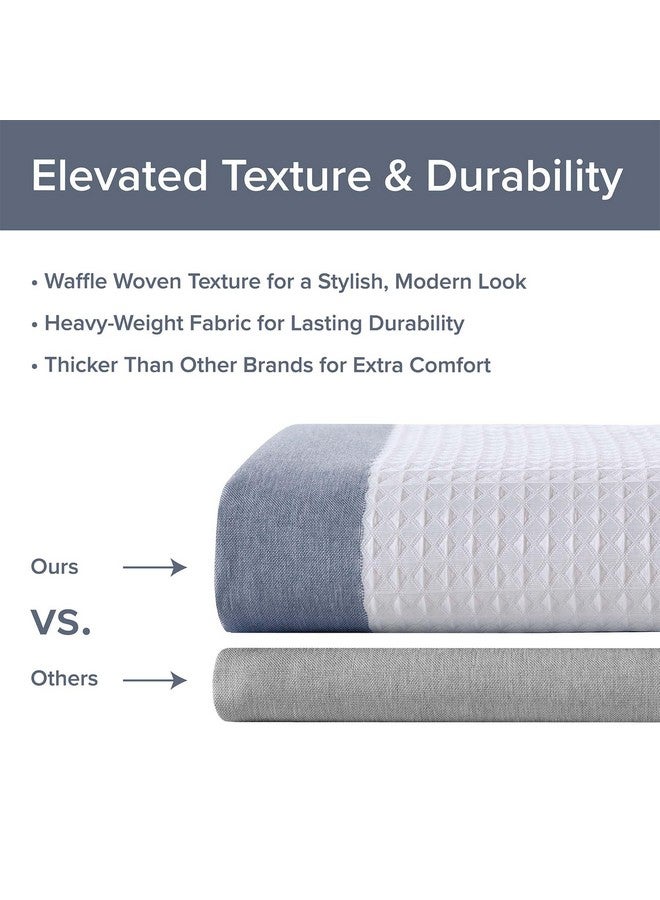 Elevated Texture & Durability

• Waffle Woven Texture for a Stylish, Modern Look
• Heavy-Weight Fabric for Lasting Durability
• Thicker Than Other Brands for Extra Comfort

Ours

VS.

Others